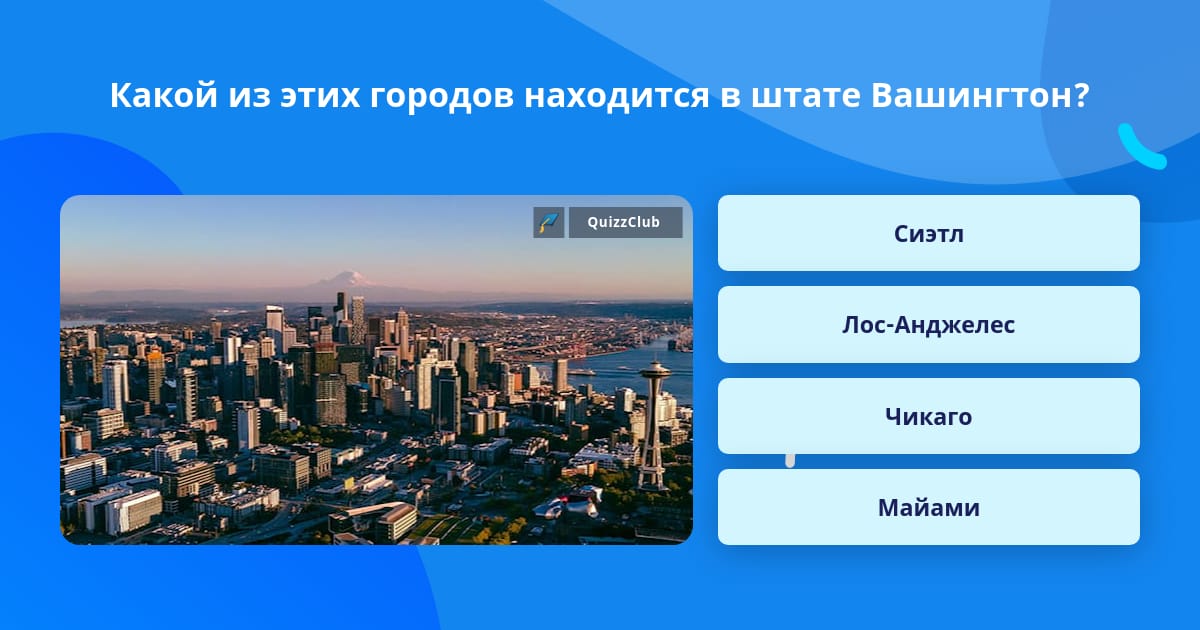 Какой из этих городов находится в штате Вашингтон?

QuizzClub

Сиэтл

Лос-Анджелес

Чикаго

Майами